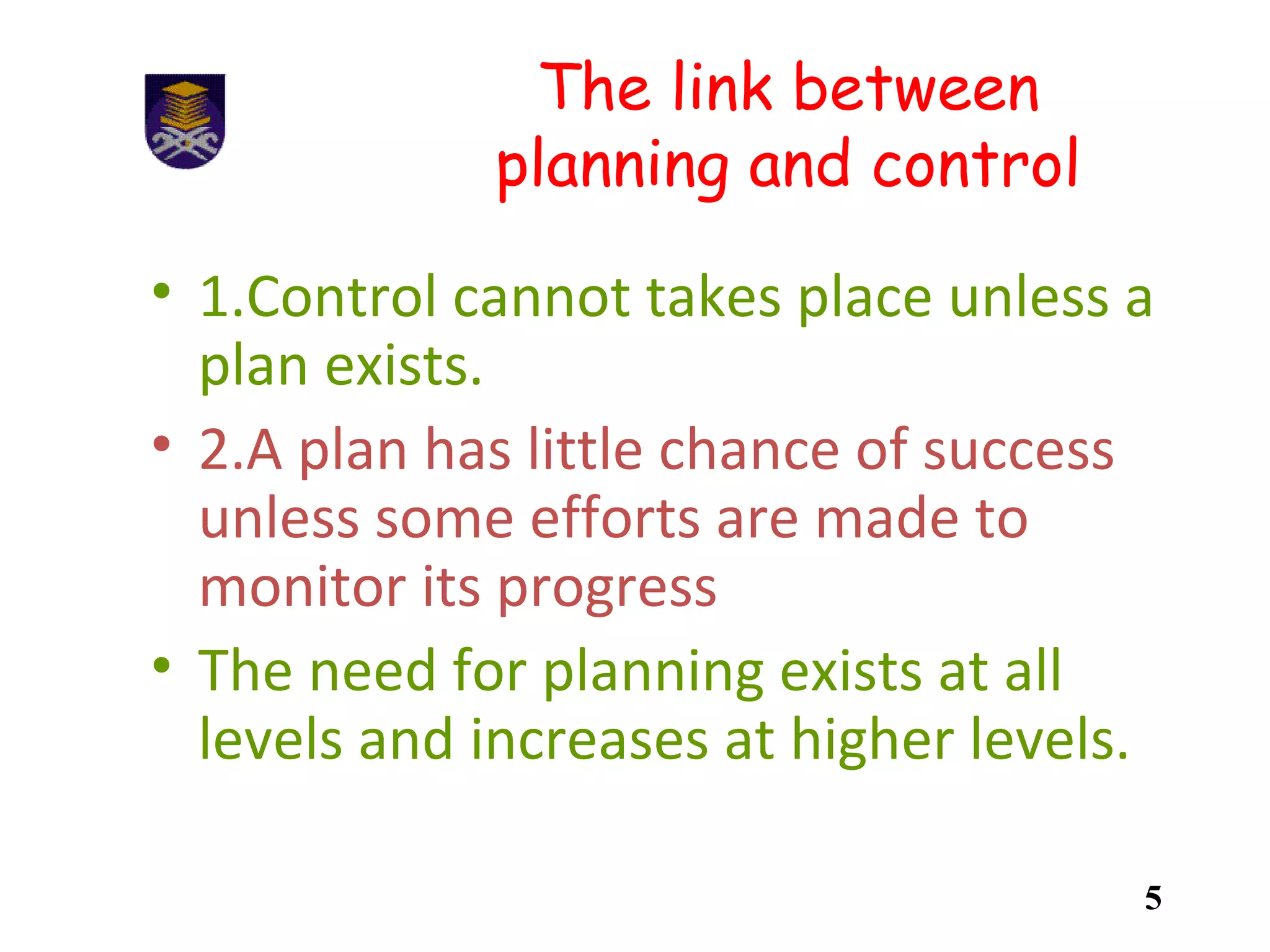 The link between planning and control

• 1.Control cannot takes place unless a plan exists.
• 2.A plan has little chance of success unless some efforts are made to monitor its progress
• The need for planning exists at all levels and increases at higher levels.

5